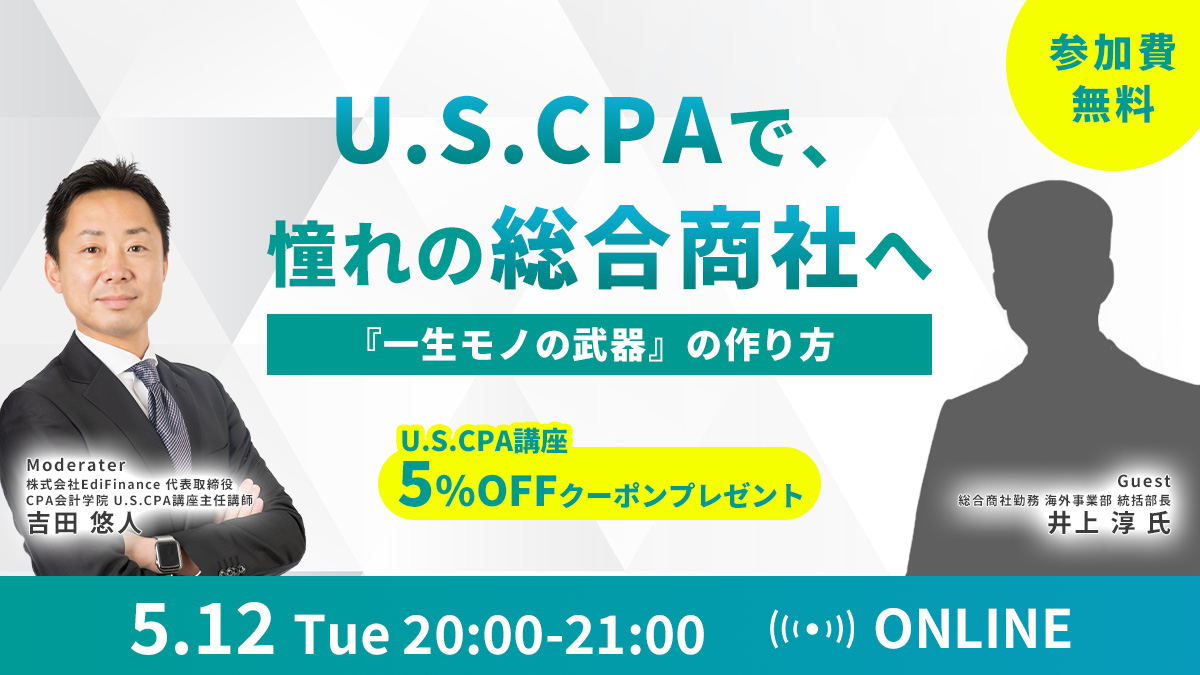 参加費
無料

U.S.CPAで、
憧れの総合商社へ

『一生モノの武器』の作り方

U.S.CPA講座
5%OFFクーポンプレゼント

Moderater
株式会社EdiFinance 代表取締役
CPA会計学院 U.S.CPA講座主任講師
吉田 悠人

Guest
総合商社勤務 海外事業部 統括部長
井上 淳 氏

5.12 Tue 20:00-21:00

ONLINE